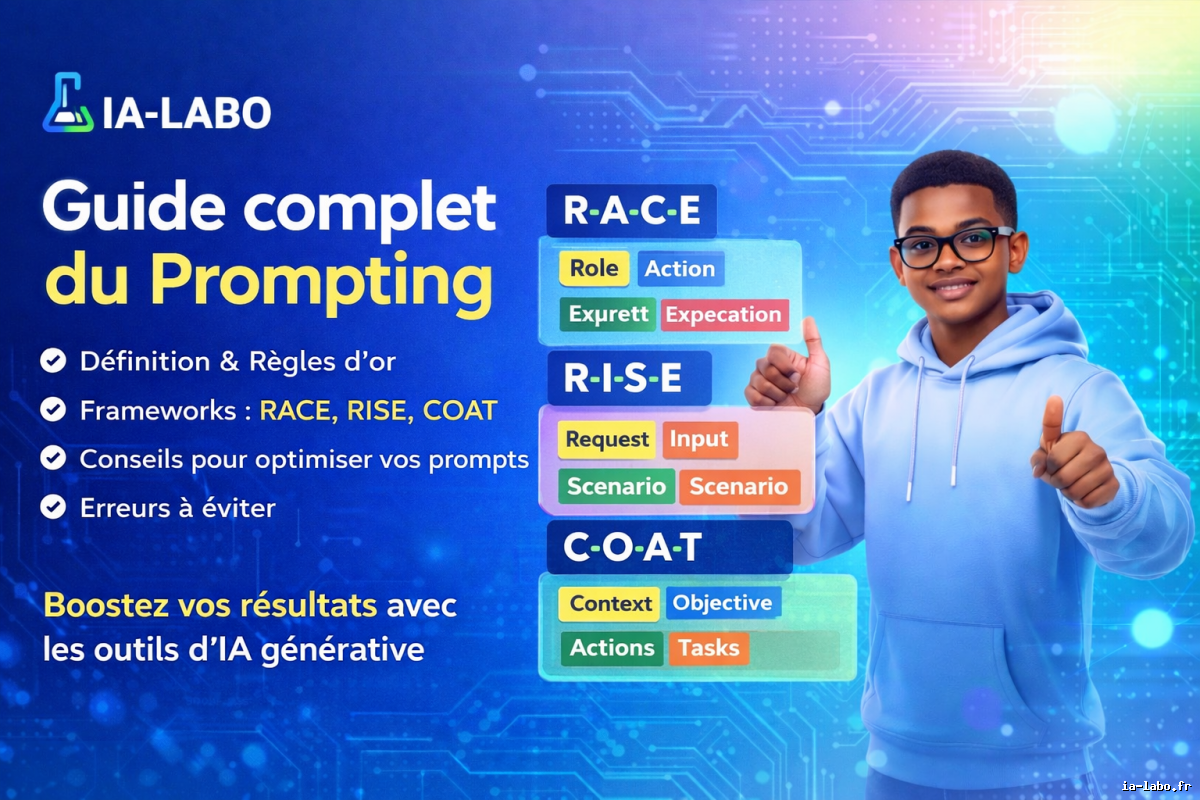 IA-LABO

Guide complet du Prompting

Définition & Règles d'or

Frameworks : RACE, RISE, COAT

Conseils pour optimiser vos prompts

Erreurs à éviter

Boostez vos résultats avec les outils d'IA générative

R-A-C-E

Role Action

Exprett Expecation

R-I-S-E

Request Input

Scenario Scenario

C-O-A-T

Context Objective

Actions Tasks

ia-labo.fr